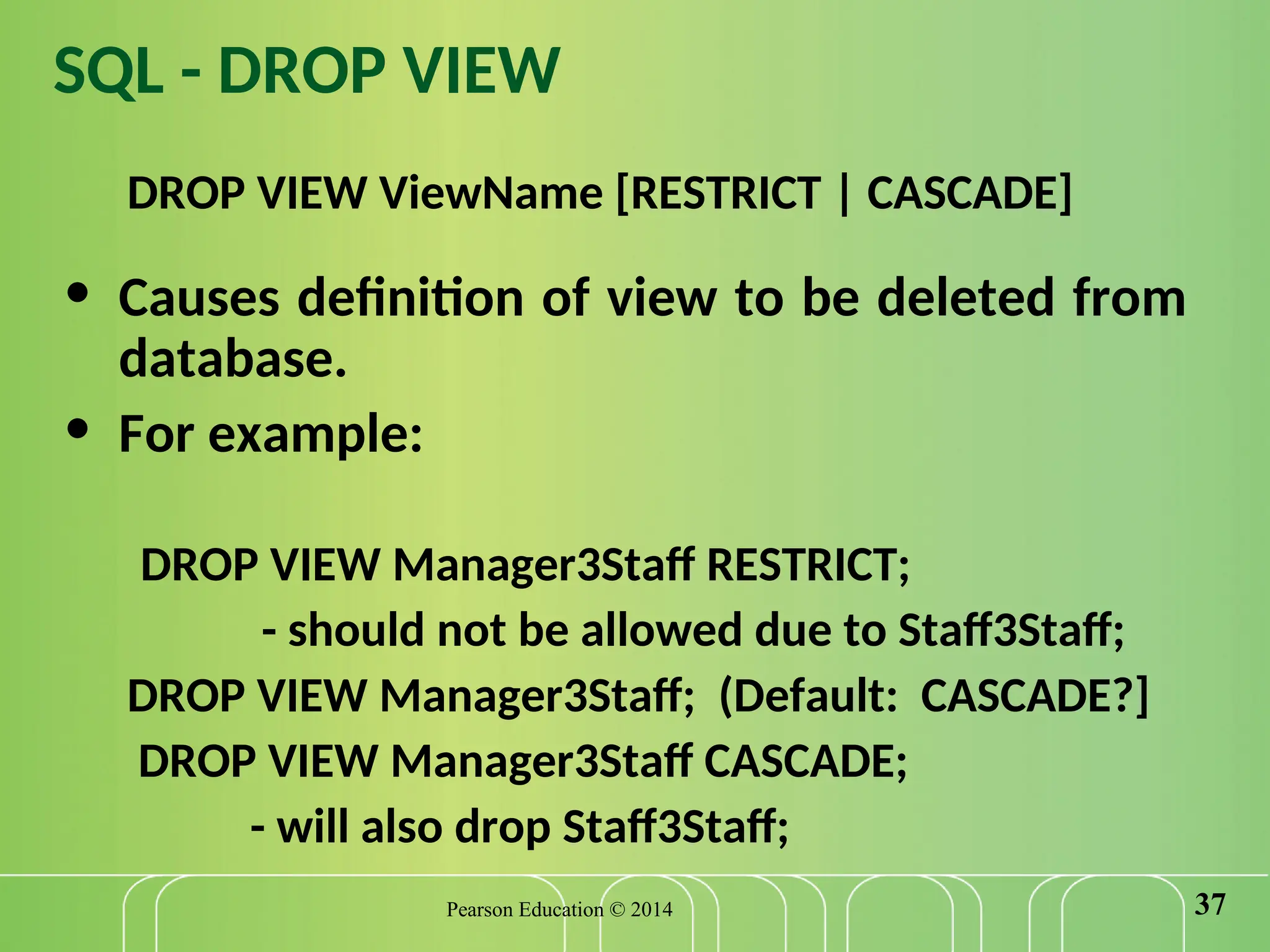 SQL - DROP VIEW

DROP VIEW ViewName [RESTRICT | CASCADE]

• Causes definition of view to be deleted from database.
• For example:

DROP VIEW Manager3Staff RESTRICT;
- should not be allowed due to Staff3Staff;
DROP VIEW Manager3Staff; (Default: CASCADE?]
DROP VIEW Manager3Staff CASCADE;
- will also drop Staff3Staff;

Pearson Education © 2014

37